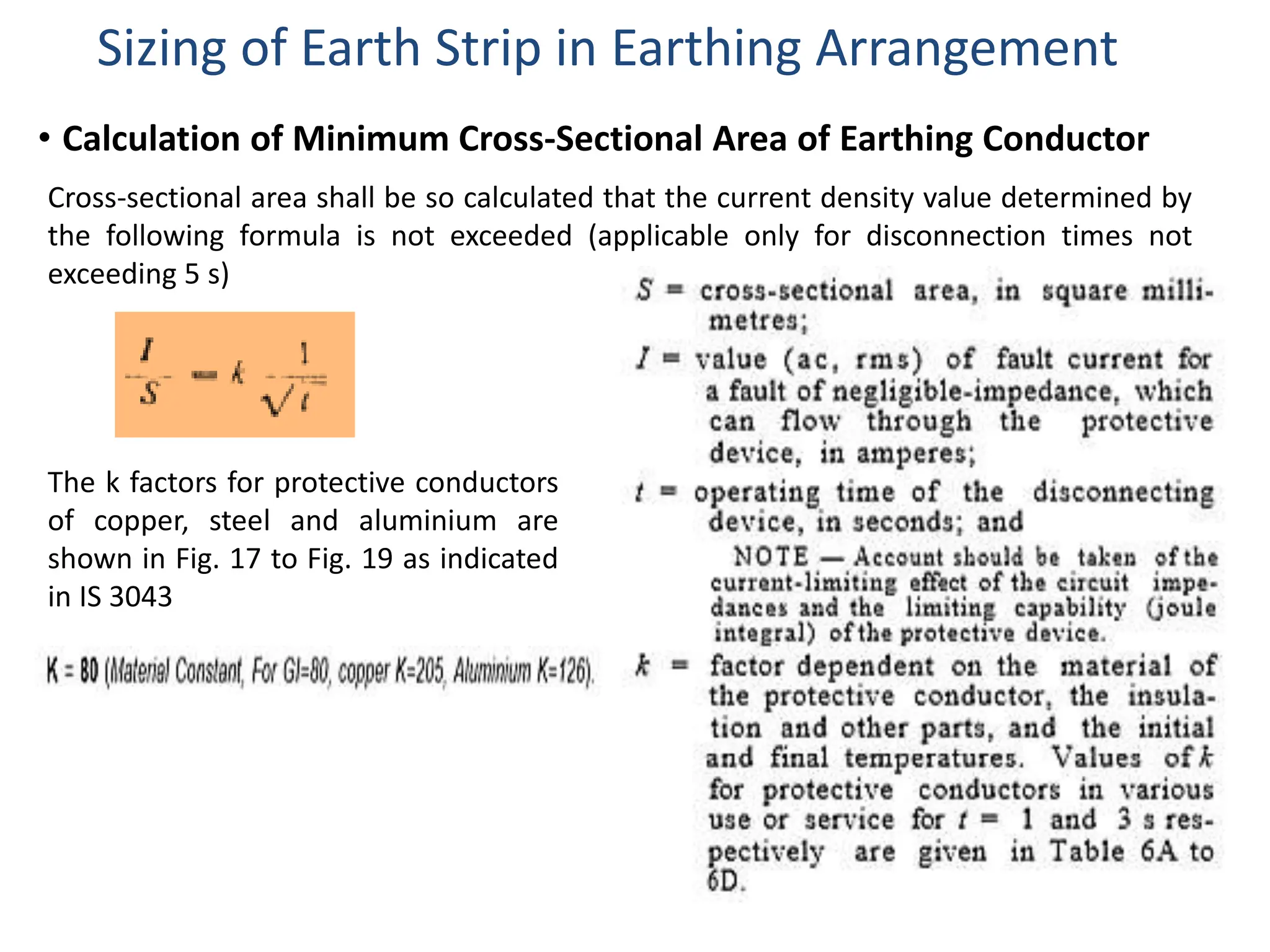 Sizing of Earth Strip in Earthing Arrangement

• Calculation of Minimum Cross-Sectional Area of Earthing Conductor

Cross-sectional area shall be so calculated that the current density value determined by the following formula is not exceeded (applicable only for disconnection times not exceeding 5 s)

$\frac{I}{S} = k \frac{1}{\sqrt{t}}$

The k factors for protective conductors of copper, steel and aluminium are shown in Fig. 17 to Fig. 19 as indicated in IS 3043

K = 80 (Material Constant, For GI=80, copper K=205, Aluminium K=126).

$S$ = cross-sectional area, in square millimetres;

$I$ = value (ac, rms) of fault current for a fault of negligible-impedance, which can flow through the protective device, in amperes;

$t$ = operating time of the disconnecting device, in seconds; and

NOTE — Account should be taken of the current-limiting effect of the circuit impedances and the limiting capability (joule integral) of the protective device.

$k$ = factor dependent on the material of the protective conductor, the insulation and other parts, and the initial and final temperatures. Values of $k$ for protective conductors in various use or service for $t$ = 1 and 3 s respectively are given in Table 6A to 6D.